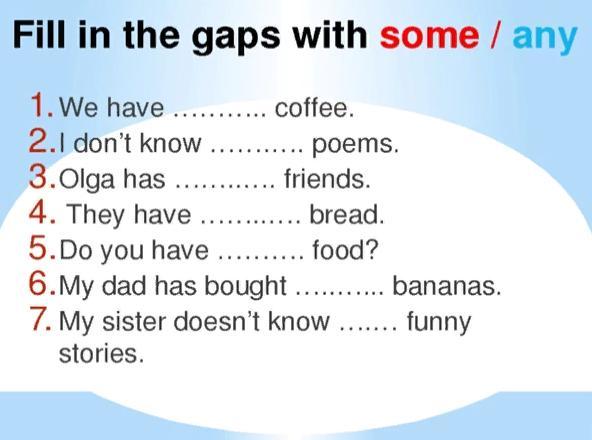 Fill in the gaps with some / any

1. We have ……….. coffee.
2. I don't know ……….. poems.
3. Olga has ………… friends.
4. They have ………… bread.
5. Do you have ………. food?
6. My dad has bought ……….. bananas.
7. My sister doesn't know ……. funny stories.